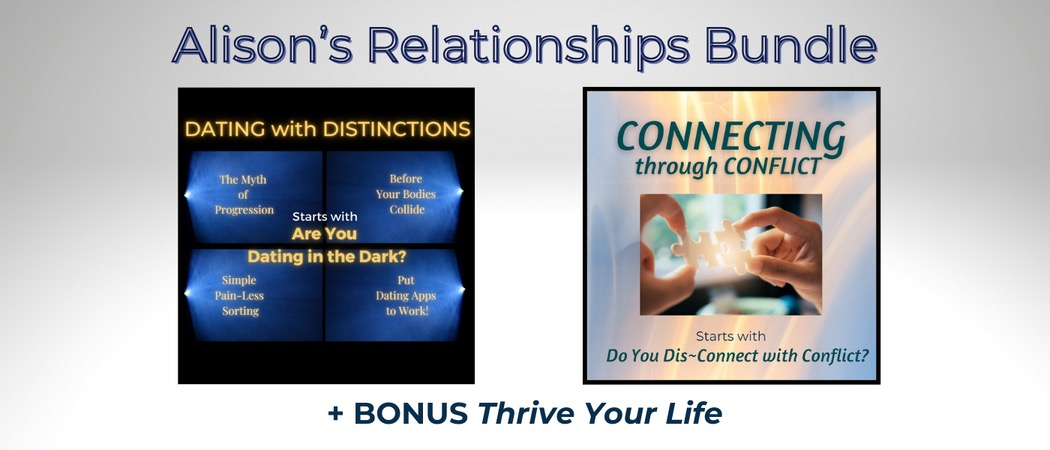 Alison's Relationships Bundle

DATING with DISTINCTIONS

The Myth of Progression

Before Your Bodies Collide

Starts with
Are You
Dating in the Dark?

Simple Pain-Less Sorting

Put Dating Apps to Work!

CONNECTING
through CONFLICT

Starts with
Do You Dis~Connect with Conflict?

+ BONUS Thrive Your Life